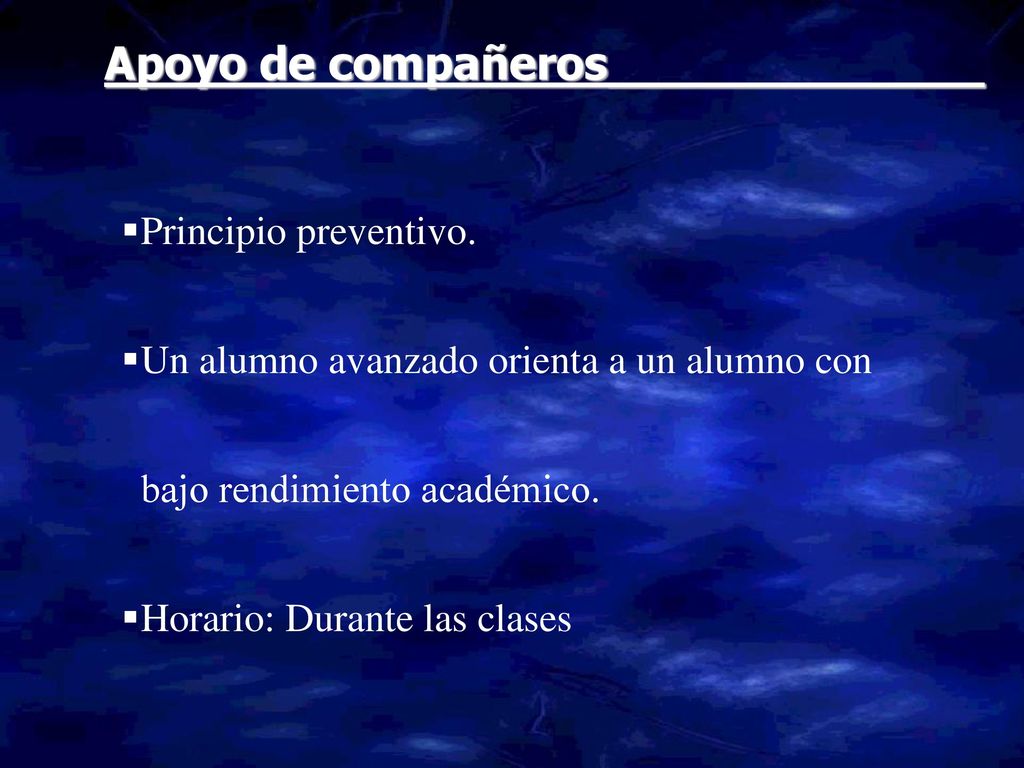 Apoyo de compañeros

▪Principio preventivo.

▪Un alumno avanzado orienta a un alumno con bajo rendimiento académico.

▪Horario: Durante las clases